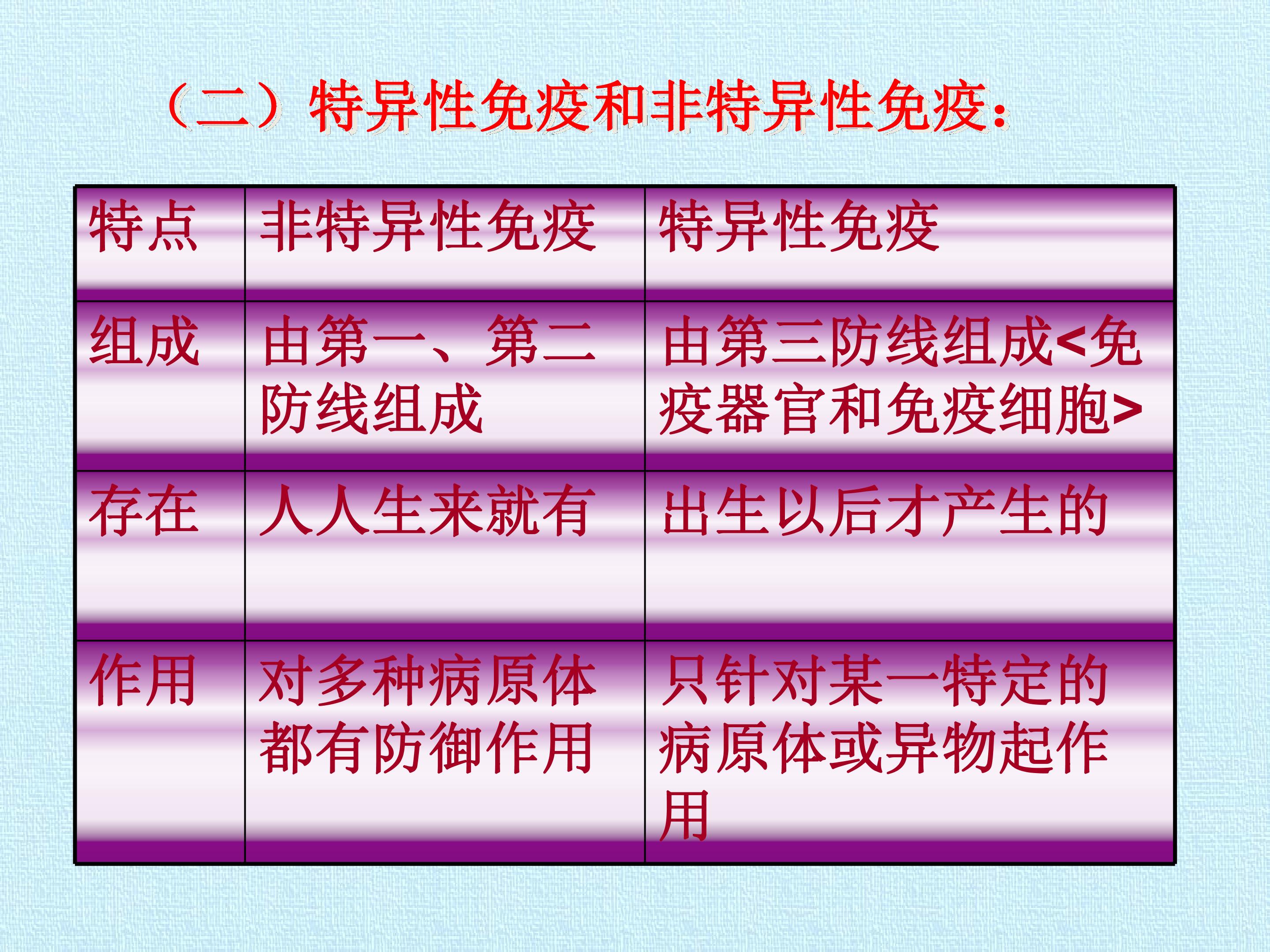 （二）特异性免疫和非特异性免疫：

| 特点 | 非特异性免疫 | 特异性免疫 |
|---|---|---|
| 组成 | 由第一、第二防线组成 | 由第三防线组成<免疫器官和免疫细胞> |
| 存在 | 人人生来就有 | 出生以后才产生的 |
| 作用 | 对多种病原体都有防御作用 | 只针对某一特定的病原体或异物起作用 |